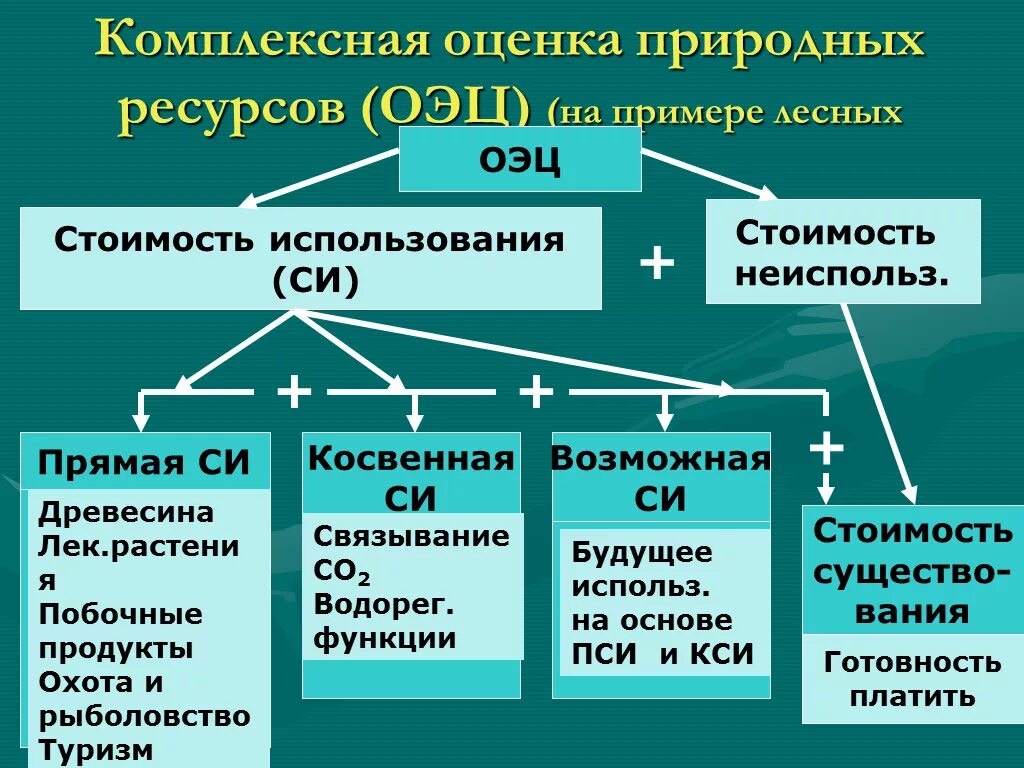 Комплексная оценка природных ресурсов (ОЭЦ) (на примере лесных

ОЭЦ

Стоимость использования (СИ)

+

Стоимость неиспольз.

+

+

+

Прямая СИ

Древесина
Лек.растения
Побочные продукты
Охота и рыболовство
Туризм

Косвенная СИ

Связывание $CO_2$
Водорег. функции

Возможная СИ

Будущее использ. на основе ПСИ и КСИ

Стоимость существования

Готовность платить